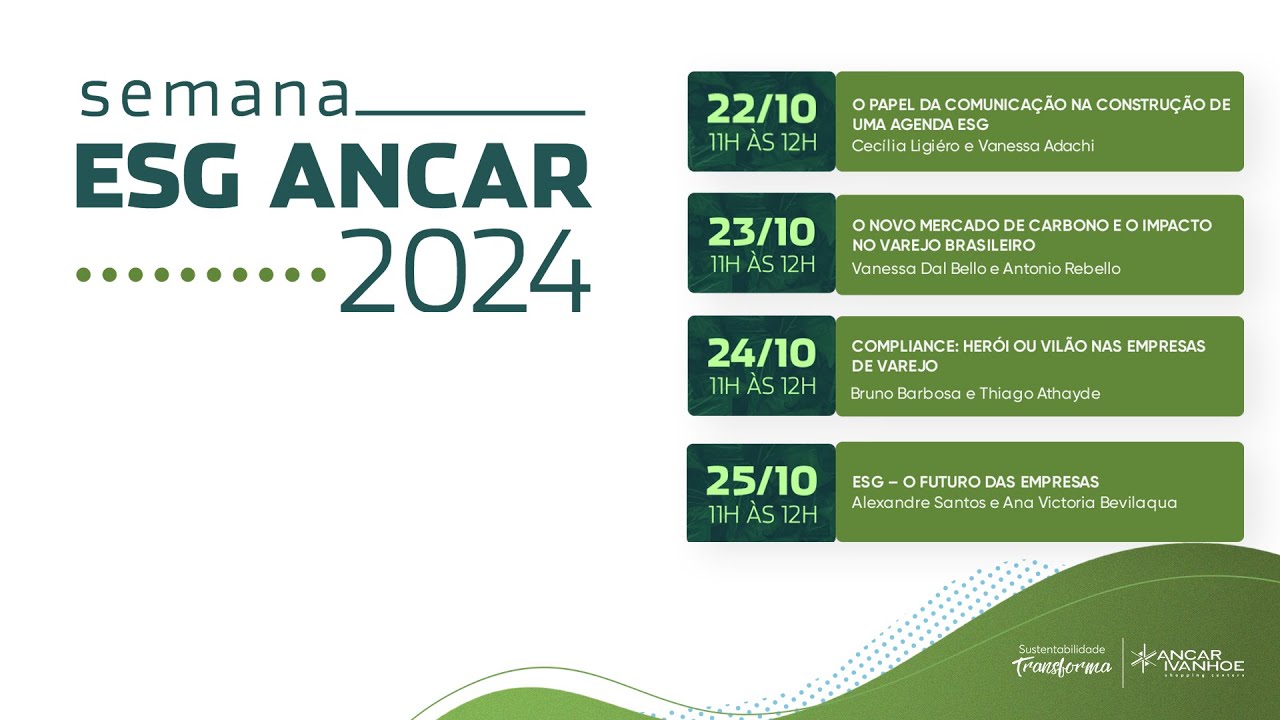 semana
ESG ANCAR
2024

22/10
11H ÀS 12H
O PAPEL DA COMUNICAÇÃO NA CONSTRUÇÃO DE UMA AGENDA ESG
Cecília Ligiéro e Vanessa Adachi

23/10
11H ÀS 12H
O NOVO MERCADO DE CARBONO E O IMPACTO NO VAREJO BRASILEIRO
Vanessa Dal Bello e Antonio Rebello

24/10
11H ÀS 12H
COMPLIANCE: HERÓI OU VILÃO NAS EMPRESAS DE VAREJO
Bruno Barbosa e Thiago Athayde

25/10
11H ÀS 12H
ESG – O FUTURO DAS EMPRESAS
Alexandre Santos e Ana Victoria Bevilaqua

Sustentabilidade
Transforma
ANCAR IVANHOE
shopping centers